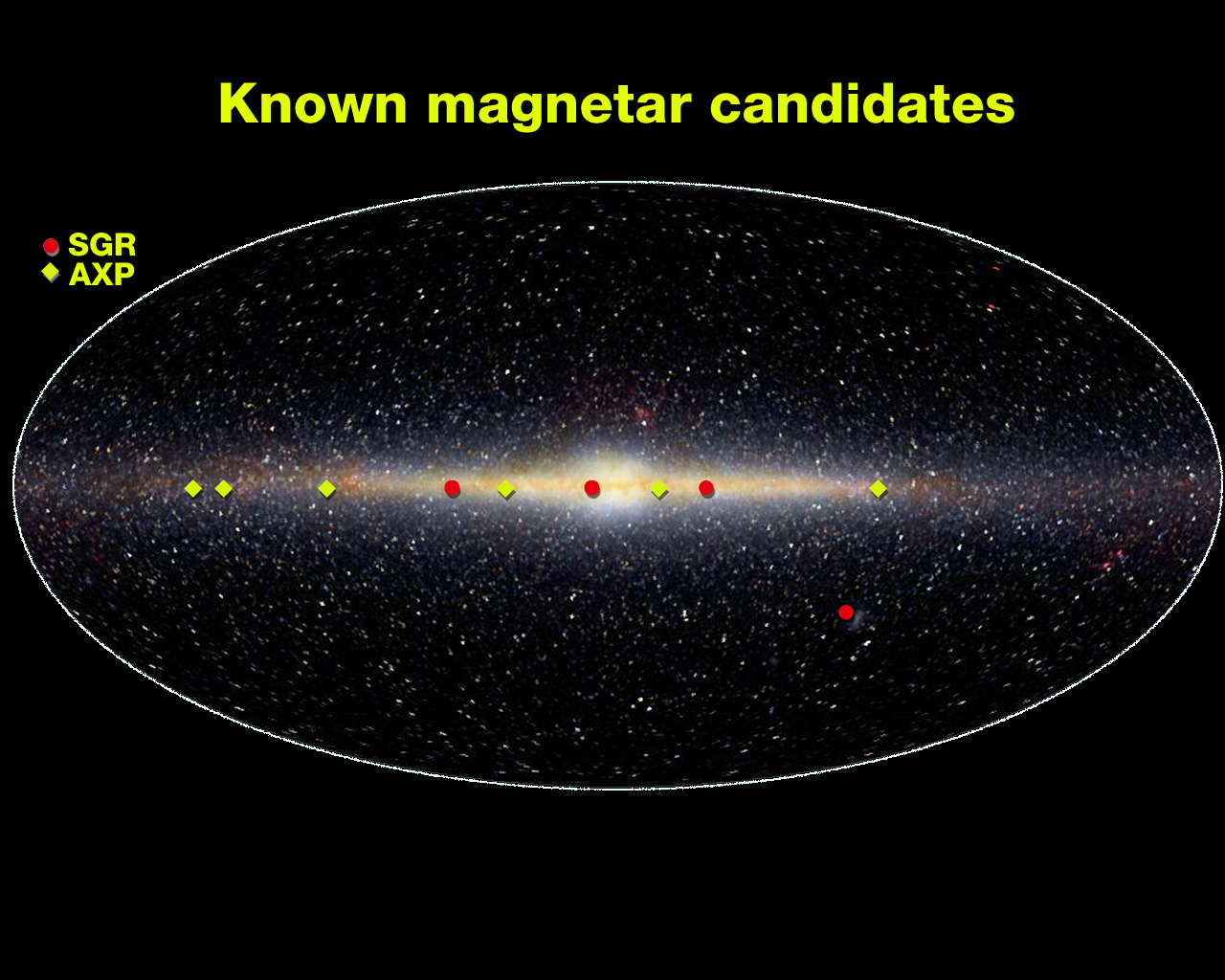 Known magnetar candidates

SGR
AXP